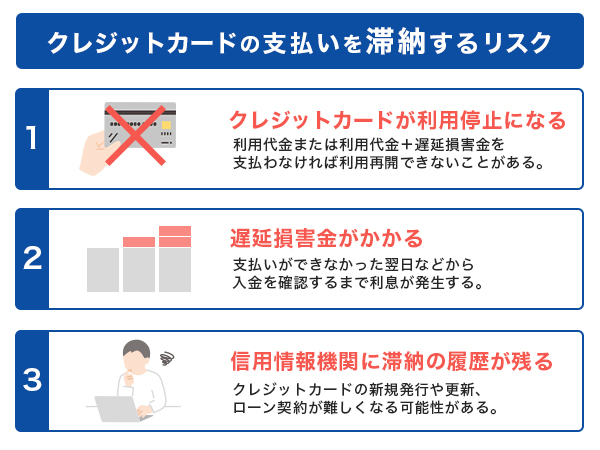 クレジットカードの支払いを滞納するリスク

1

クレジットカードが利用停止になる

利用代金または利用代金＋遅延損害金を支払わなければ利用再開できないことがある。

2

遅延損害金がかかる

支払いができなかった翌日などから入金を確認するまで利息が発生する。

3

信用情報機関に滞納の履歴が残る

クレジットカードの新規発行や更新、ローン契約が難しくなる可能性がある。